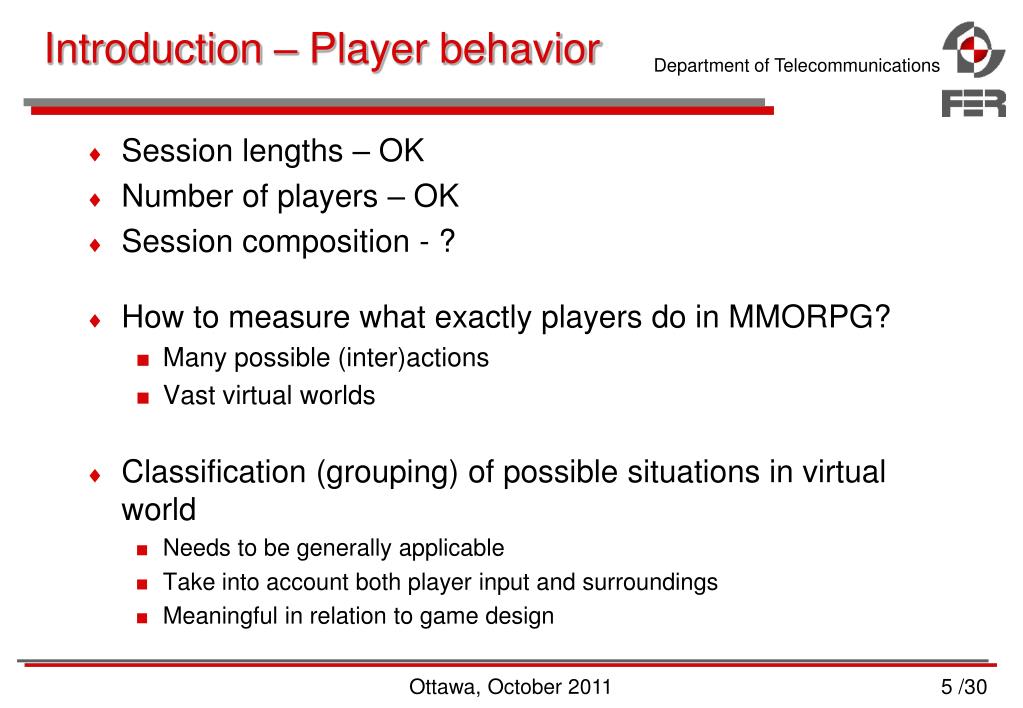 Introduction – Player behavior

Department of Telecommunications

FER

♦ Session lengths – OK
♦ Number of players – OK
♦ Session composition - ?

♦ How to measure what exactly players do in MMORPG?
■ Many possible (inter)actions
■ Vast virtual worlds

♦ Classification (grouping) of possible situations in virtual world
■ Needs to be generally applicable
■ Take into account both player input and surroundings
■ Meaningful in relation to game design

Ottawa, October 2011

5 /30